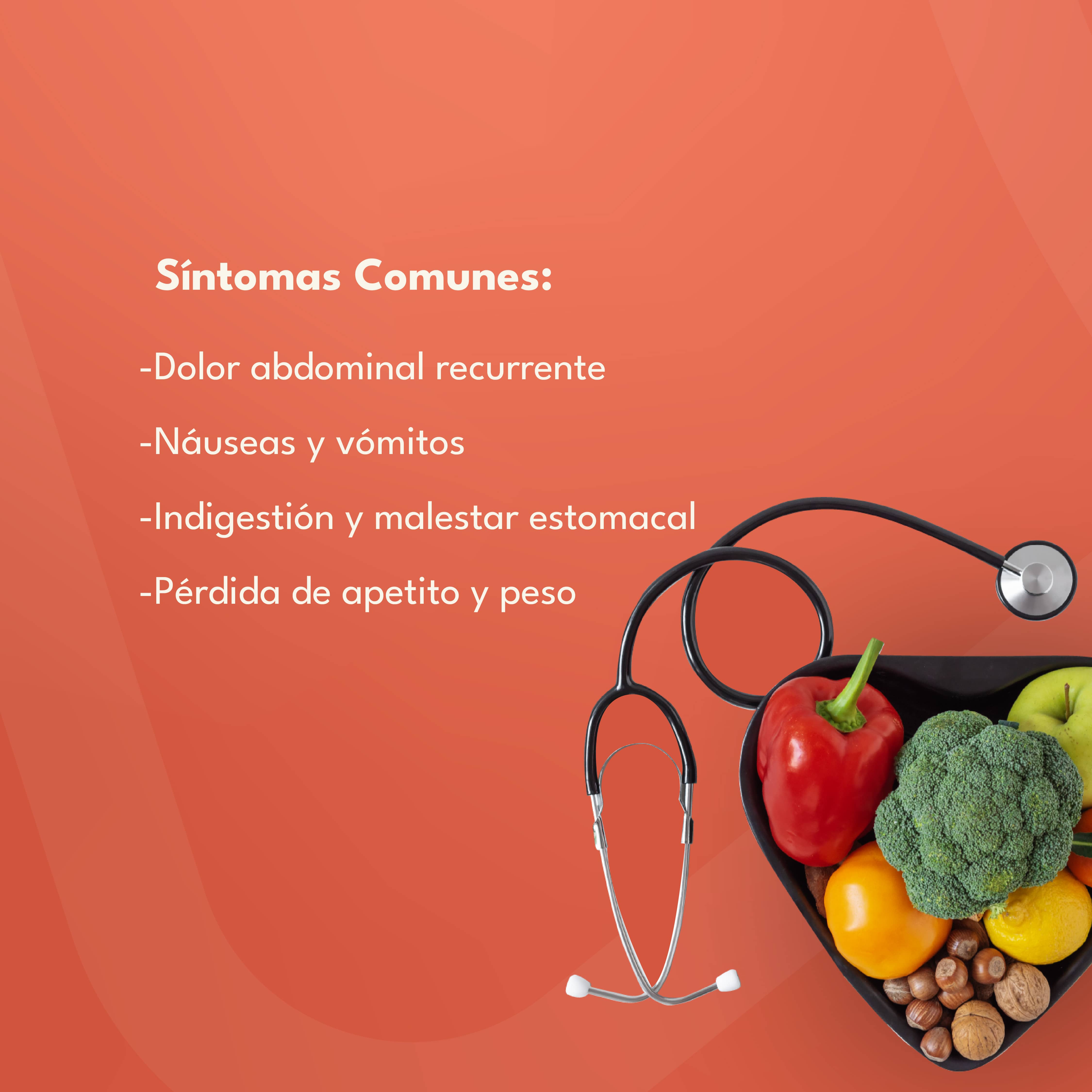 Síntomas Comunes:

-Dolor abdominal recurrente

-Náuseas y vómitos

-Indigestión y malestar estomacal

-Pérdida de apetito y peso